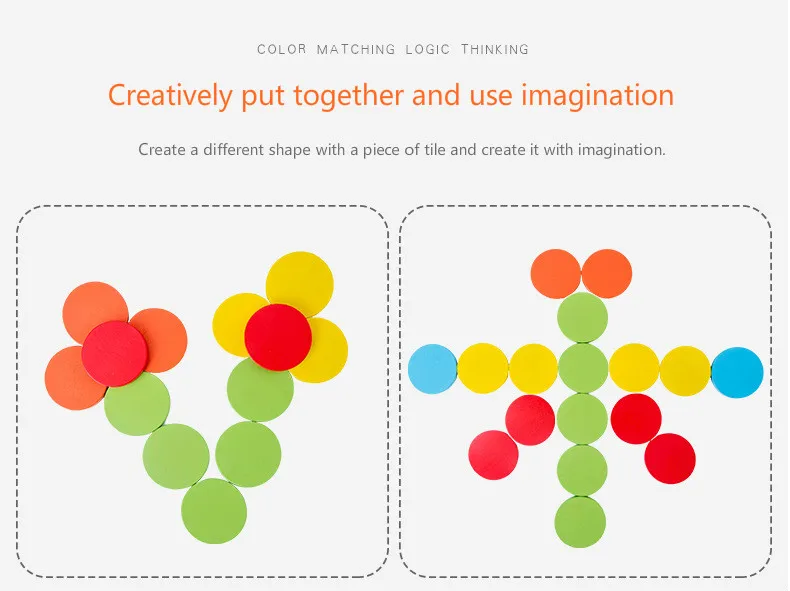 COLOR MATCHING LOGIC THINKING

Creatively put together and use imagination

Create a different shape with a piece of tile and create it with imagination.